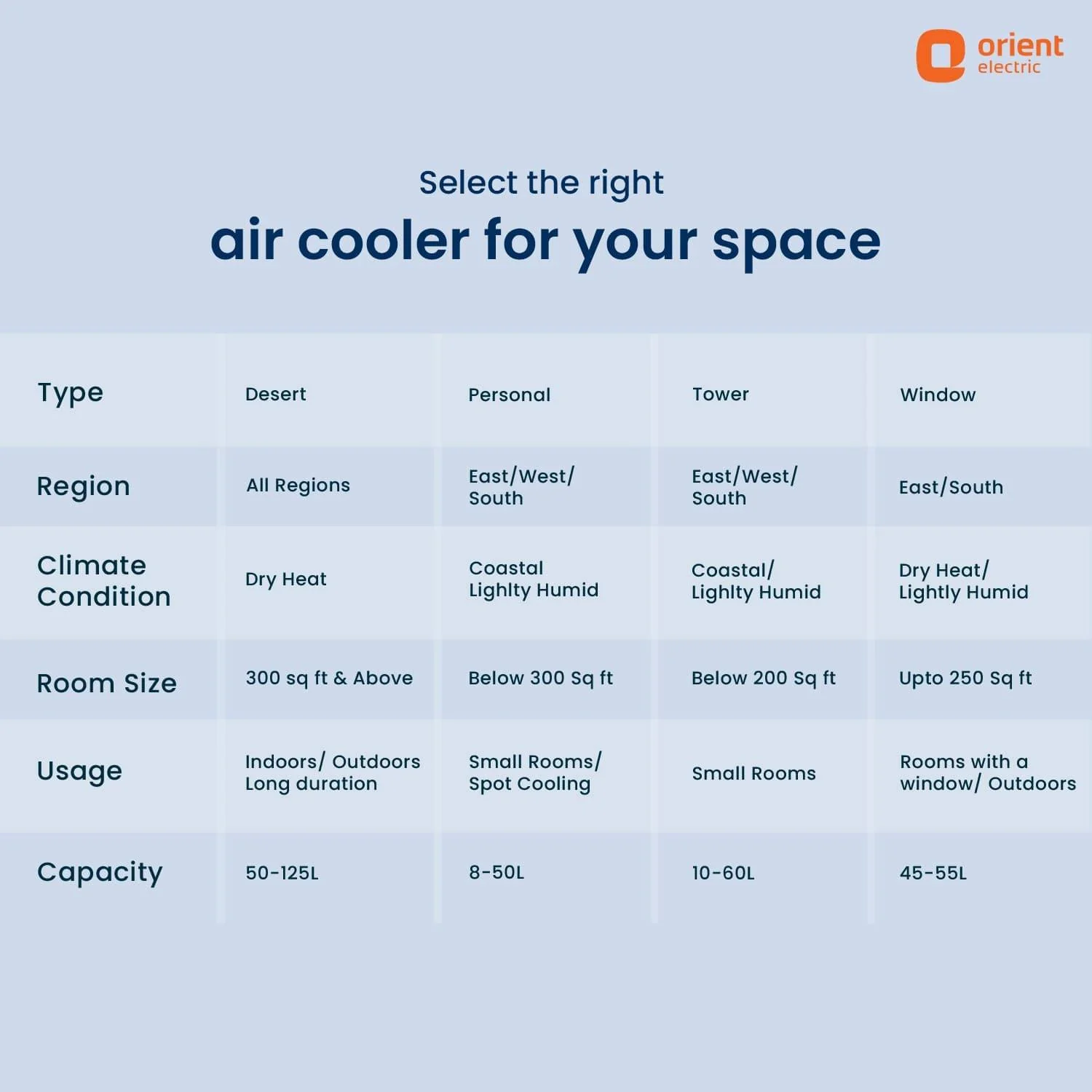 orient electric

Select the right
air cooler for your space

| Type | Desert | Personal | Tower | Window |
|---|---|---|---|---|
| Region | All Regions | East/West/ South | East/West/ South | East/South |
| Climate Condition | Dry Heat | Coastal Lighlty Humid | Coastal/ Lighlty Humid | Dry Heat/ Lightly Humid |
| Room Size | 300 sq ft & Above | Below 300 Sq ft | Below 200 Sq ft | Upto 250 Sq ft |
| Usage | Indoors/ Outdoors Long duration | Small Rooms/ Spot Cooling | Small Rooms | Rooms with a window/ Outdoors |
| Capacity | 50-125L | 8-50L | 10-60L | 45-55L |